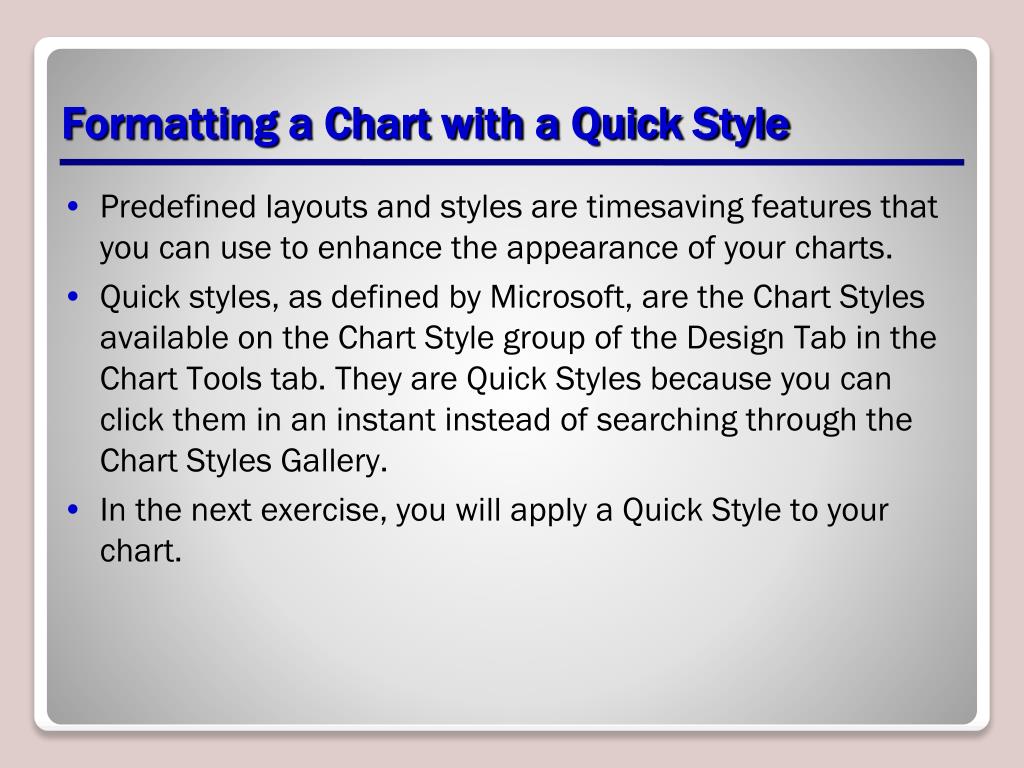 Formatting a Chart with a Quick Style

• Predefined layouts and styles are timesaving features that you can use to enhance the appearance of your charts.

• Quick styles, as defined by Microsoft, are the Chart Styles available on the Chart Style group of the Design Tab in the Chart Tools tab. They are Quick Styles because you can click them in an instant instead of searching through the Chart Styles Gallery.

• In the next exercise, you will apply a Quick Style to your chart.